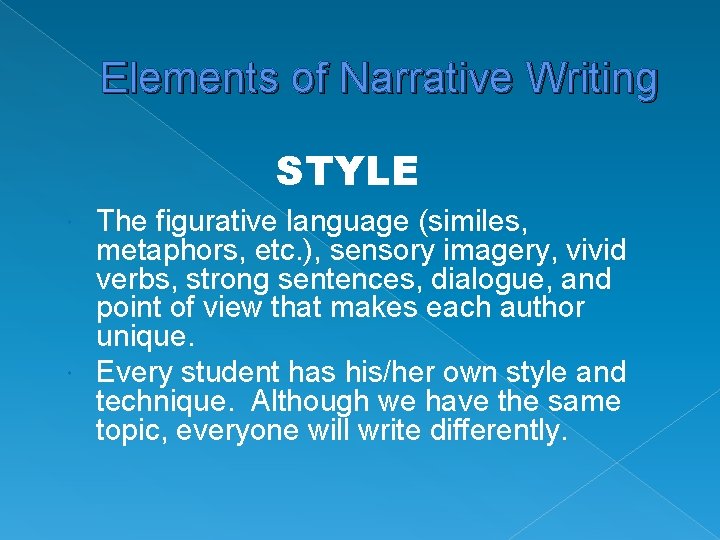 Elements of Narrative Writing

STYLE

The figurative language (similes, metaphors, etc.), sensory imagery, vivid verbs, strong sentences, dialogue, and point of view that makes each author unique.

Every student has his/her own style and technique.  Although we have the same topic, everyone will write differently.